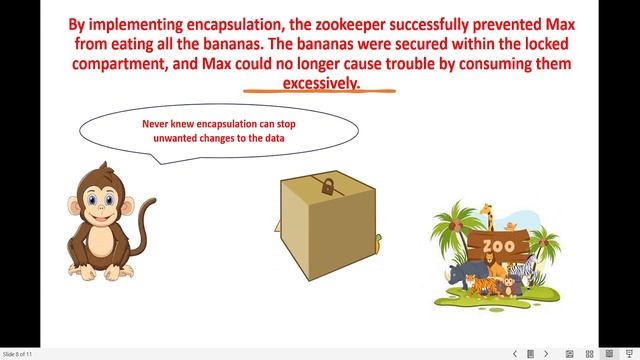 By implementing encapsulation, the zookeeper successfully prevented Max from eating all the bananas. The bananas were secured within the locked compartment, and Max could no longer cause trouble by consuming them excessively.

Never knew encapsulation can stop unwanted changes to the data

ZOO

Slide 8 of 11